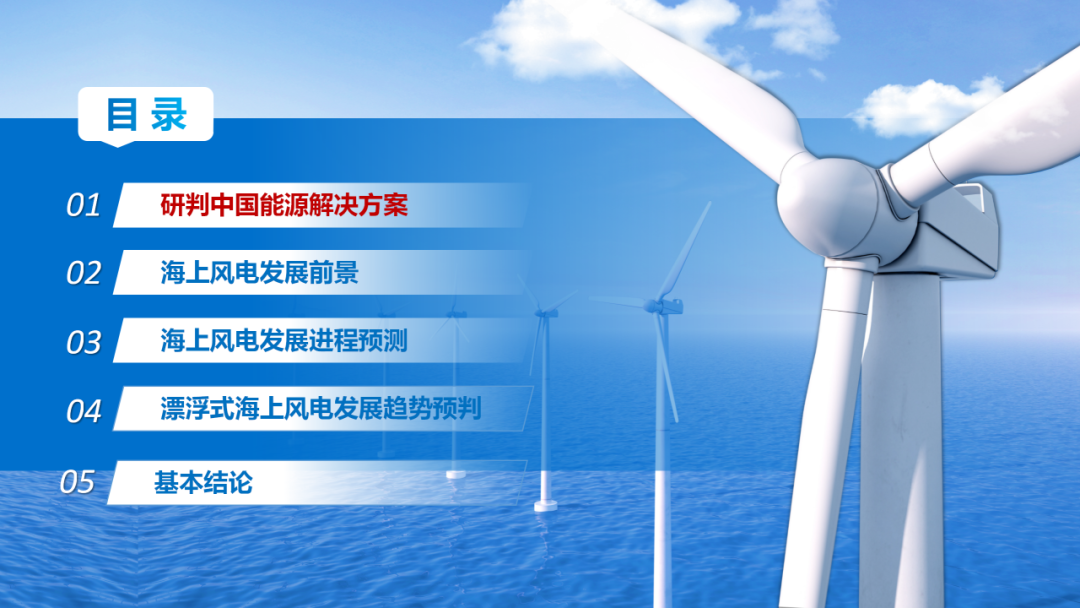 目录

01 研判中国能源解决方案

02 海上风电发展前景

03 海上风电发展进程预测

04 漂浮式海上风电发展趋势预判

05 基本结论